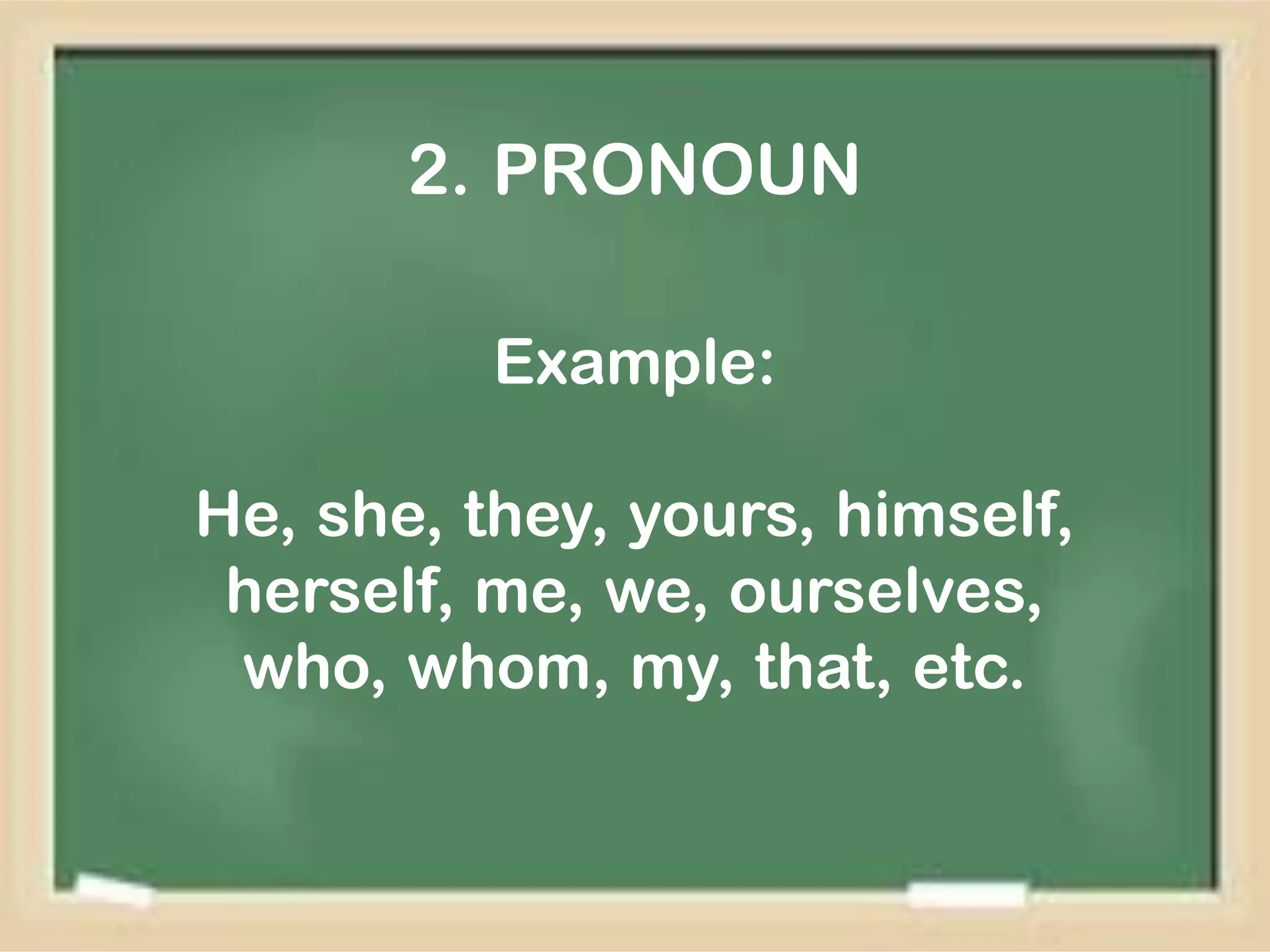 2. PRONOUN

Example:

He, she, they, yours, himself, herself, me, we, ourselves, who, whom, my, that, etc.